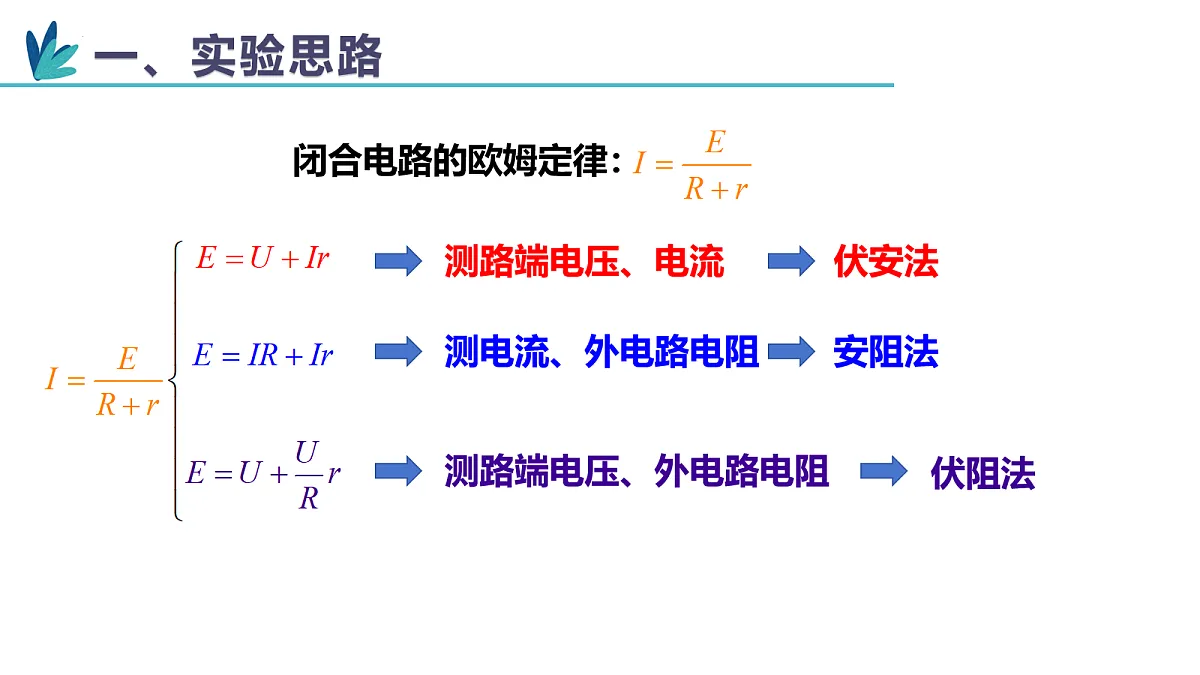 一、实验思路

闭合电路的欧姆定律：$I=\frac{E}{R+r}$

$I=\frac{E}{R+r}$

$E=U+Ir$ 测路端电压、电流 伏安法

$E=IR+Ir$ 测电流、外电路电阻 安阻法

$E=U+\frac{U}{R}r$ 测路端电压、外电路电阻 伏阻法